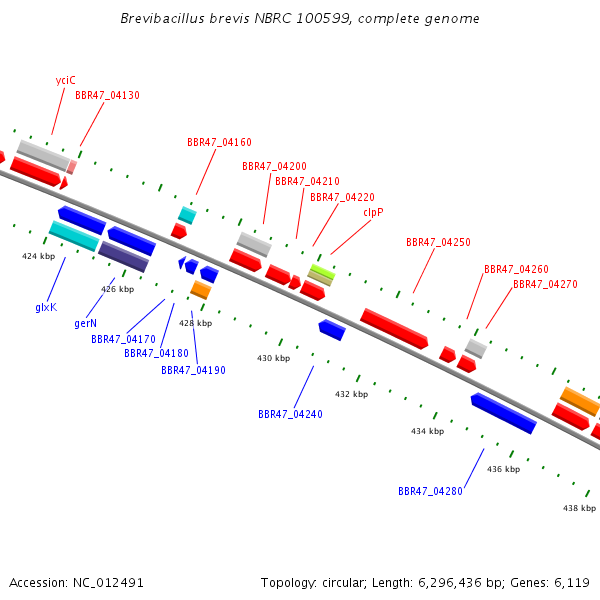 Brevibacillus brevis NBRC 100599, complete genome

yciC
BBR47_04130
BBR47_04160
BBR47_04200
BBR47_04210
BBR47_04220
clpP
BBR47_04250
BBR47_04260
BBR47_04270

424 kbp
426 kbp
428 kbp
430 kbp
432 kbp
434 kbp
436 kbp
438 kbp

glxK
gerN
BBR47_04170
BBR47_04180
BBR47_04190
BBR47_04240
BBR47_04280

Accession: NC_012491

Topology: circular; Length: 6,296,436 bp; Genes: 6,119